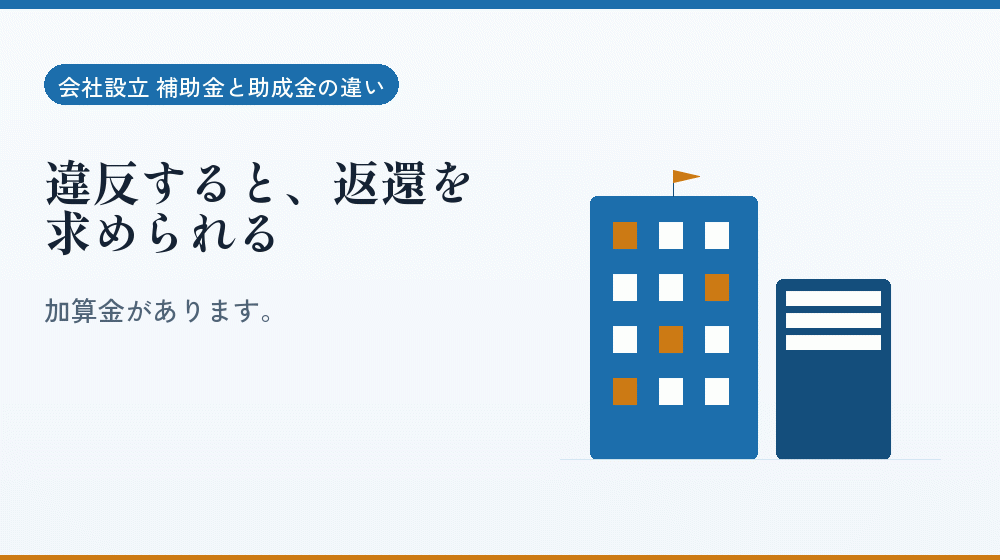 会社設立 補助金と助成金の違い

違反すると、返還を求められる

加算金があります。